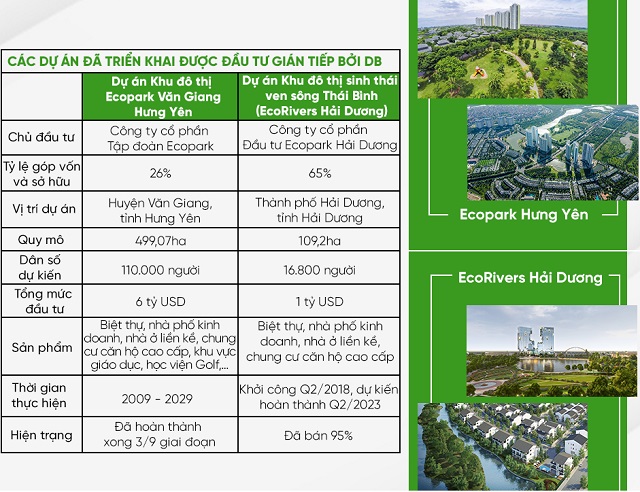 CÁC DỰ ÁN ĐÃ TRIỂN KHAI ĐƯỢC ĐẦU TƯ GIÁN TIẾP BỞI DB

| | Dự án Khu đô thị Ecopark Văn Giang Hưng Yên | Dự án Khu đô thị sinh thái ven sông Thái Bình (EcoRivers Hải Dương) |
|---|---|---|
| Chủ đầu tư | Công ty cổ phần Tập đoàn Ecopark | Công ty cổ phần Đầu tư Ecopark Hải Dương |
| Tỷ lệ góp vốn và sở hữu | 26% | 65% |
| Vị trí dự án | Huyện Văn Giang, tỉnh Hưng Yên | Thành phố Hải Dương, tỉnh Hải Dương |
| Quy mô | 499,07ha | 109,2ha |
| Dân số dự kiến | 110.000 người | 16.800 người |
| Tổng mức đầu tư | 6 tỷ USD | 1 tỷ USD |
| Sản phẩm | Biệt thự, nhà phố kinh doanh, nhà ở liền kề, chung cư căn hộ cao cấp, khu vực giáo dục, học viện Golf,... | Biệt thự, nhà phố kinh doanh, nhà ở liền kề, chung cư căn hộ cao cấp |
| Thời gian thực hiện | 2009 - 2029 | Khởi công Q2/2018, dự kiến hoàn thành Q2/2023 |
| Hiện trạng | Đã hoàn thành xong 3/9 giai đoạn | Đã bán 95% |

Ecopark Hưng Yên

EcoRivers Hải Dương